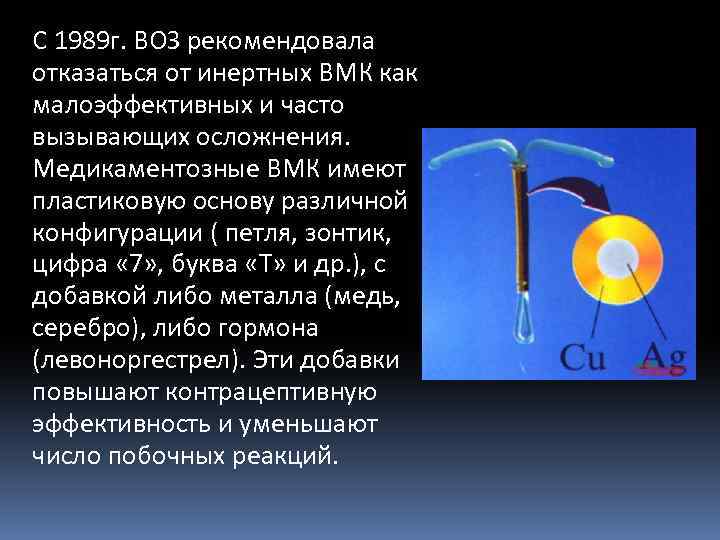 С 1989г. ВОЗ рекомендовала отказаться от инертных ВМК как малоэффективных и часто вызывающих осложнения. Медикаментозные ВМК имеют пластиковую основу различной конфигурации ( петля, зонтик, цифра «7», буква «Т» и др.), с добавкой либо металла (медь, серебро), либо гормона (левоноргестрел). Эти добавки повышают контрацептивную эффективность и уменьшают число побочных реакций.

Cu Ag